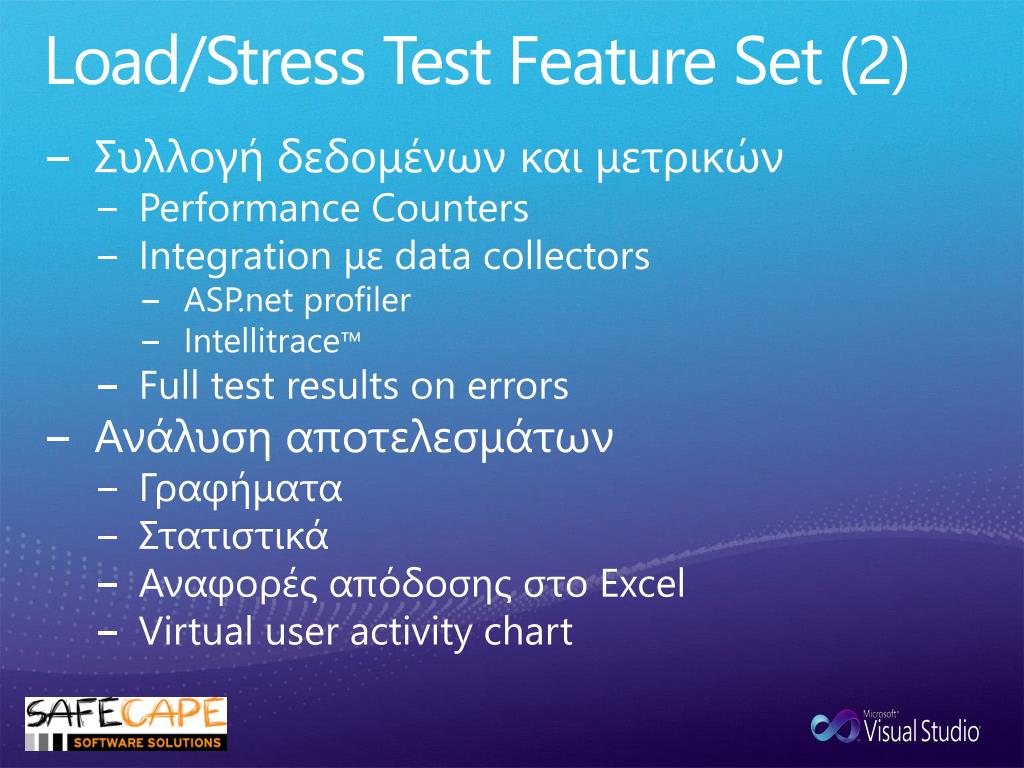 Load/Stress Test Feature Set (2)

– Συλλογή δεδομένων και μετρικών
– Performance Counters
– Integration με data collectors
– ASP.net profiler
– Intellitrace™
– Full test results on errors
– Ανάλυση αποτελεσμάτων
– Γραφήματα
– Στατιστικά
– Αναφορές απόδοσης στο Excel
– Virtual user activity chart

SAFECAPE SOFTWARE SOLUTIONS

Microsoft® Visual Studio